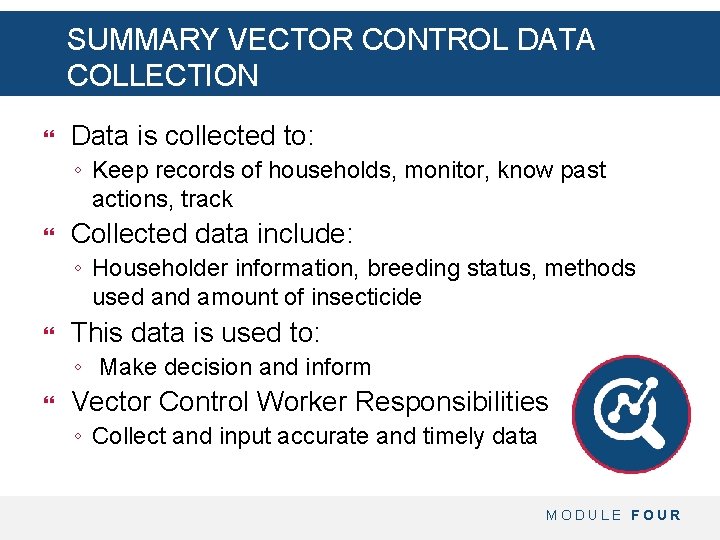 SUMMARY VECTOR CONTROL DATA COLLECTION

❝ Data is collected to:
◦ Keep records of households, monitor, know past actions, track

❝ Collected data include:
◦ Householder information, breeding status, methods used and amount of insecticide

❝ This data is used to:
◦ Make decision and inform

❝ Vector Control Worker Responsibilities
◦ Collect and input accurate and timely data

MODULE FOUR